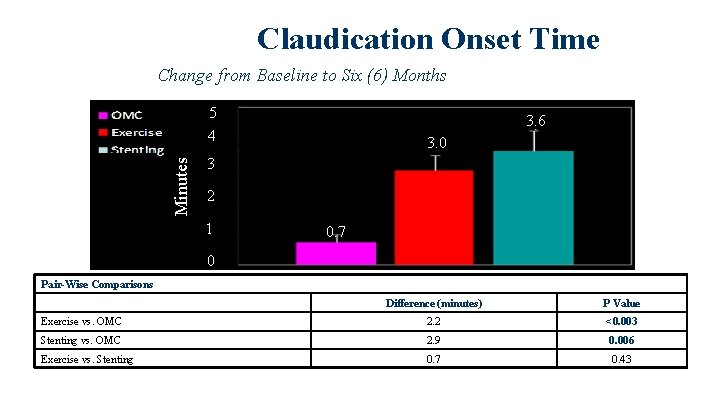 Claudication Onset Time

Change from Baseline to Six (6) Months

OMC
Exercise
Stenting

Minutes

5
4
3
2
1
0

0.7
3.0
3.6

| Pair-Wise Comparisons | | |
|---|---|---|
| | Difference (minutes) | P Value |
| Exercise vs. OMC | 2.2 | <0.003 |
| Stenting vs. OMC | 2.9 | 0.006 |
| Exercise vs. Stenting | 0.7 | 0.43 |